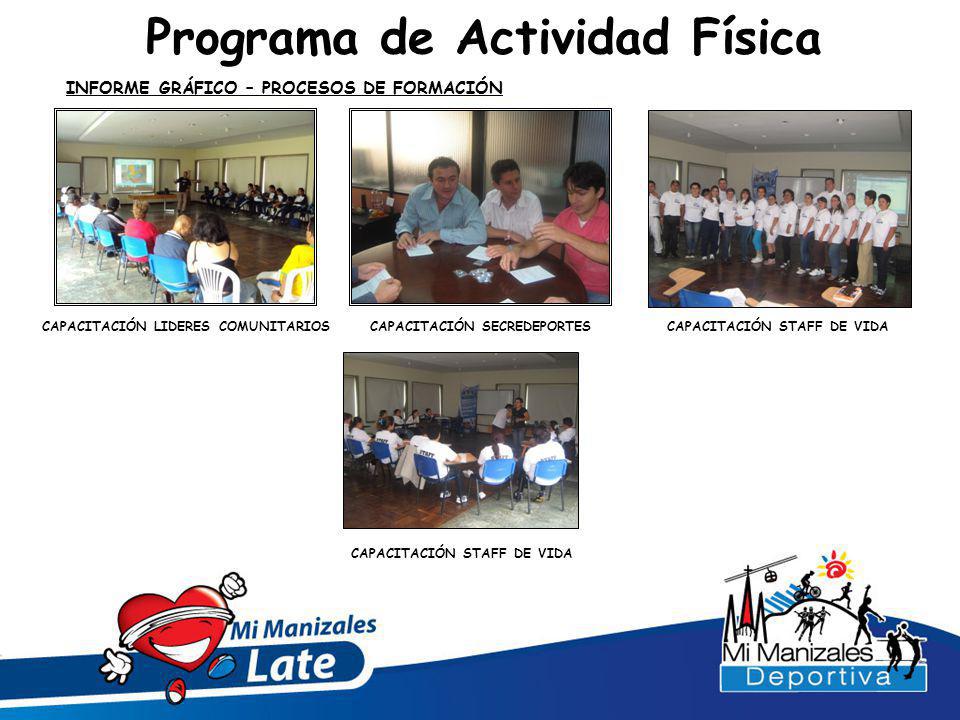 Programa de Actividad Física

INFORME GRÁFICO – PROCESOS DE FORMACIÓN

CAPACITACIÓN LIDERES COMUNITARIOS

CAPACITACIÓN SECREDEPORTES

CAPACITACIÓN STAFF DE VIDA

CAPACITACIÓN STAFF DE VIDA

Mi Manizales Late

Mi Manizales Deportiva